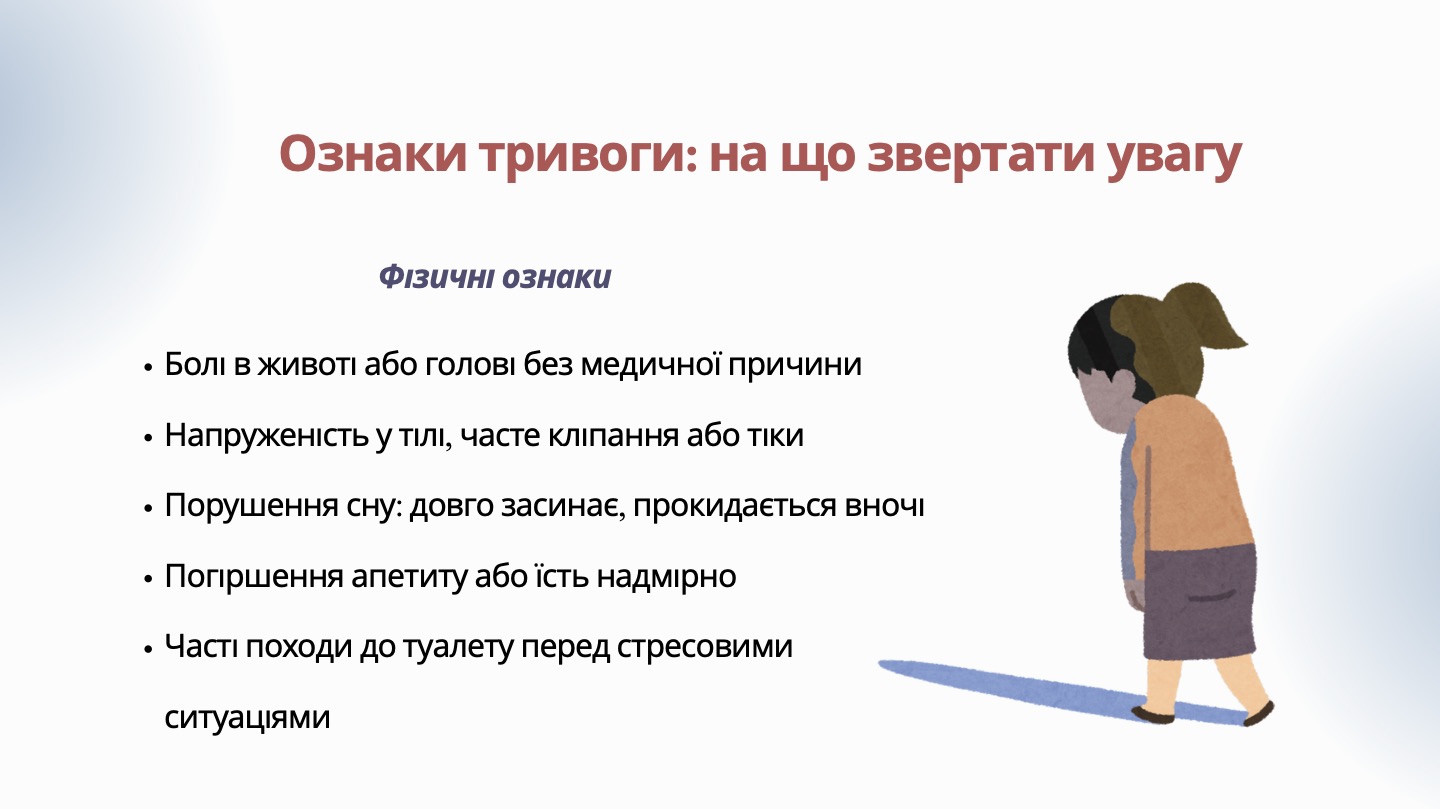 Ознаки тривоги: на що звертати увагу

Фізичні ознаки

• Болі в животі або голові без медичної причини

• Напруженість у тілі, часте кліпання або тіки

• Порушення сну: довго засинає, прокидається вночі

• Погіршення апетиту або їсть надмірно

• Часті походи до туалету перед стресовими ситуаціями